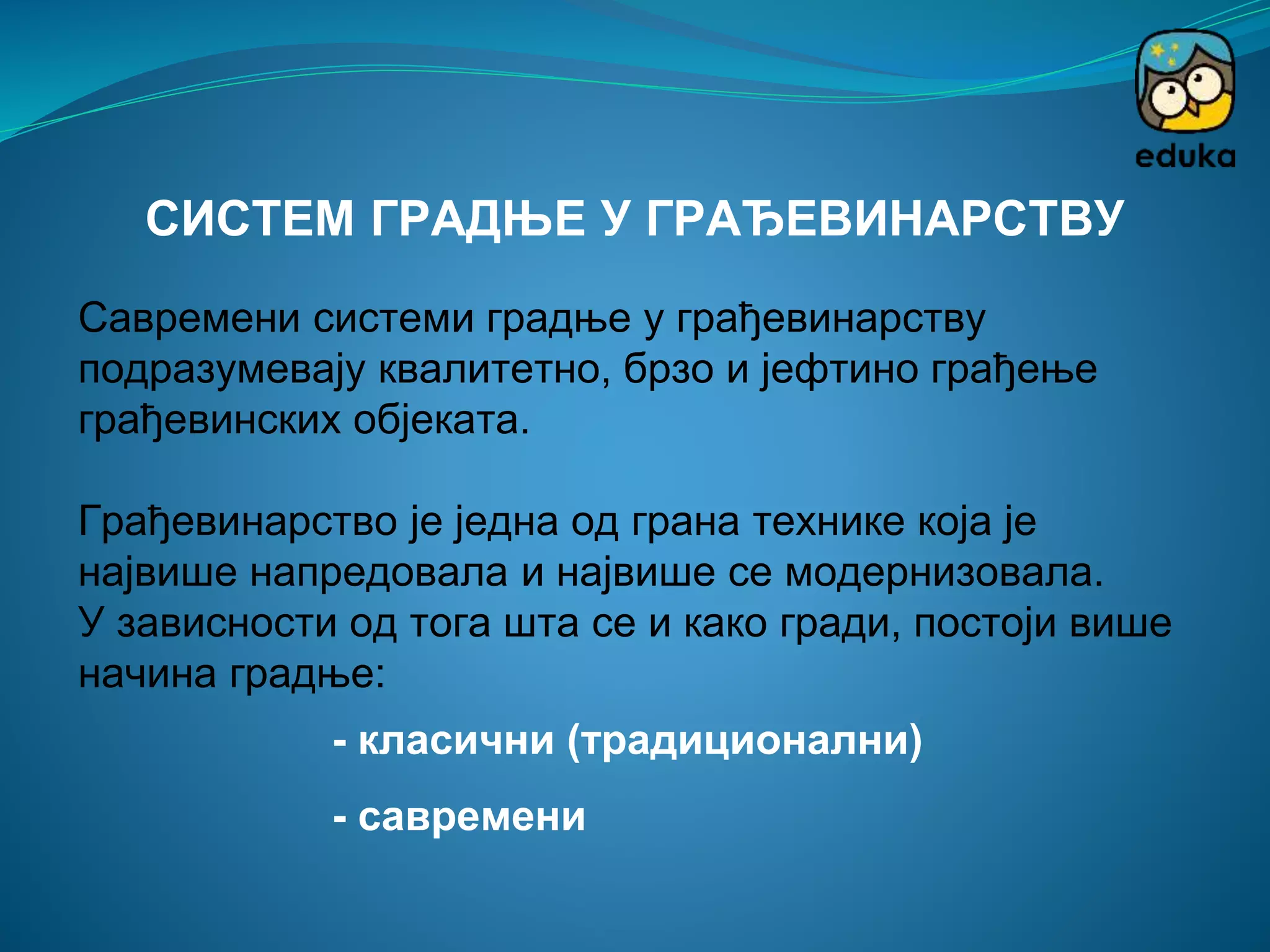 eduka

СИСТЕМ ГРАДЊЕ У ГРАЂЕВИНАРСТВУ

Савремени системи градње у грађевинарству подразумевају квалитетно, брзо и јефтино грађење грађевинских објеката.

Грађевинарство је једна од грана технике која је највише напредовала и највише се модернизовала.
У зависности од тога шта се и како гради, постоји више начина градње:

- класични (традиционални)

- савремени